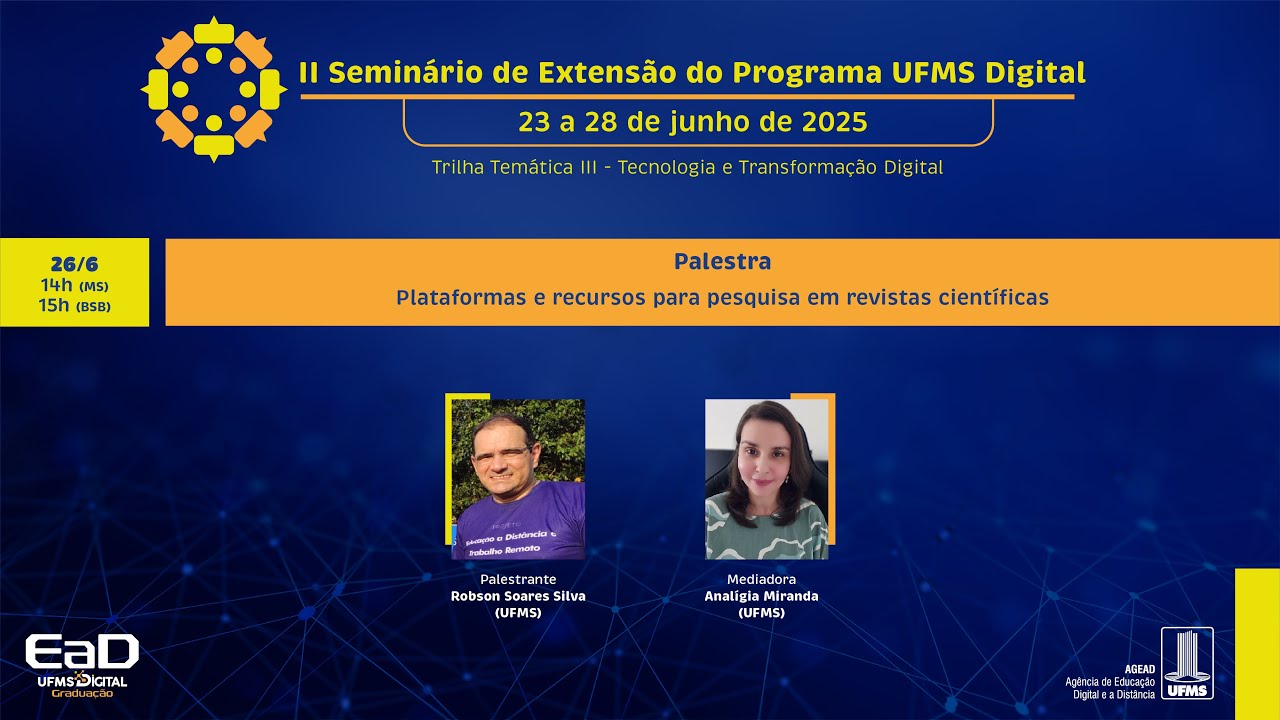 II Seminário de Extensão do Programa UFMS Digital

23 a 28 de junho de 2025

Trilha Temática III - Tecnologia e Transformação Digital

26/6
14h (MS)
15h (BSB)

Palestra

Plataformas e recursos para pesquisa em revistas científicas

Educação a Distância e Trabalho Remoto

Palestrante
Robson Soares Silva
(UFMS)

Mediadora
Analígia Miranda
(UFMS)

EaD
UFMS DIGITAL
Graduação

AGEAD
Agência de Educação Digital e a Distância
UFMS